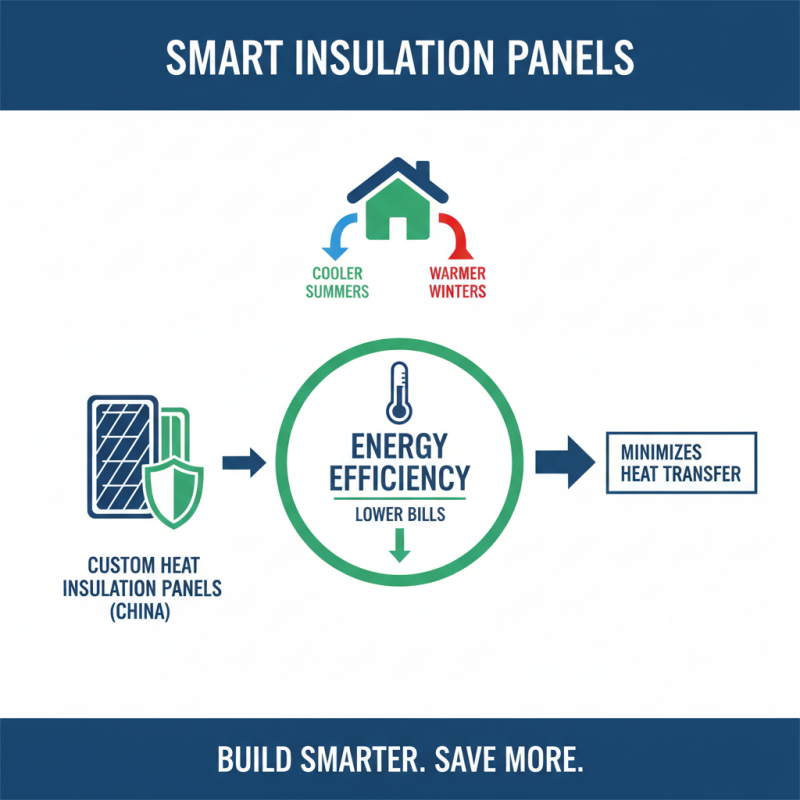 SMART INSULATION PANELS

COOLER SUMMERS

WARMER WINTERS

CUSTOM HEAT INSULATION PANELS (CHINA)

ENERGY EFFICIENCY

LOWER BILLS

MINIMIZES HEAT TRANSFER

BUILD SMARTER. SAVE MORE.